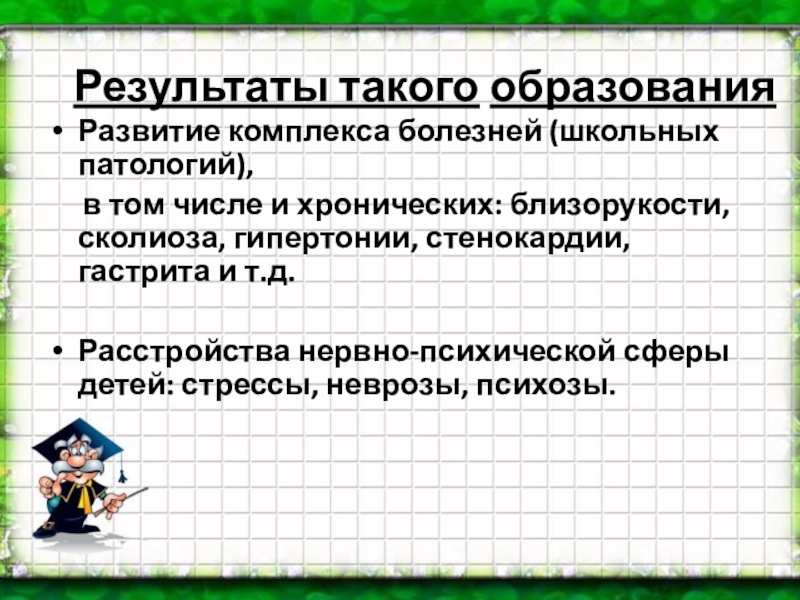 Результаты такого образования

• Развитие комплекса болезней (школьных патологий),

в том числе и хронических: близорукости, сколиоза, гипертонии, стенокардии, гастрита и т.д.

• Расстройства нервно-психической сферы детей: стрессы, неврозы, психозы.